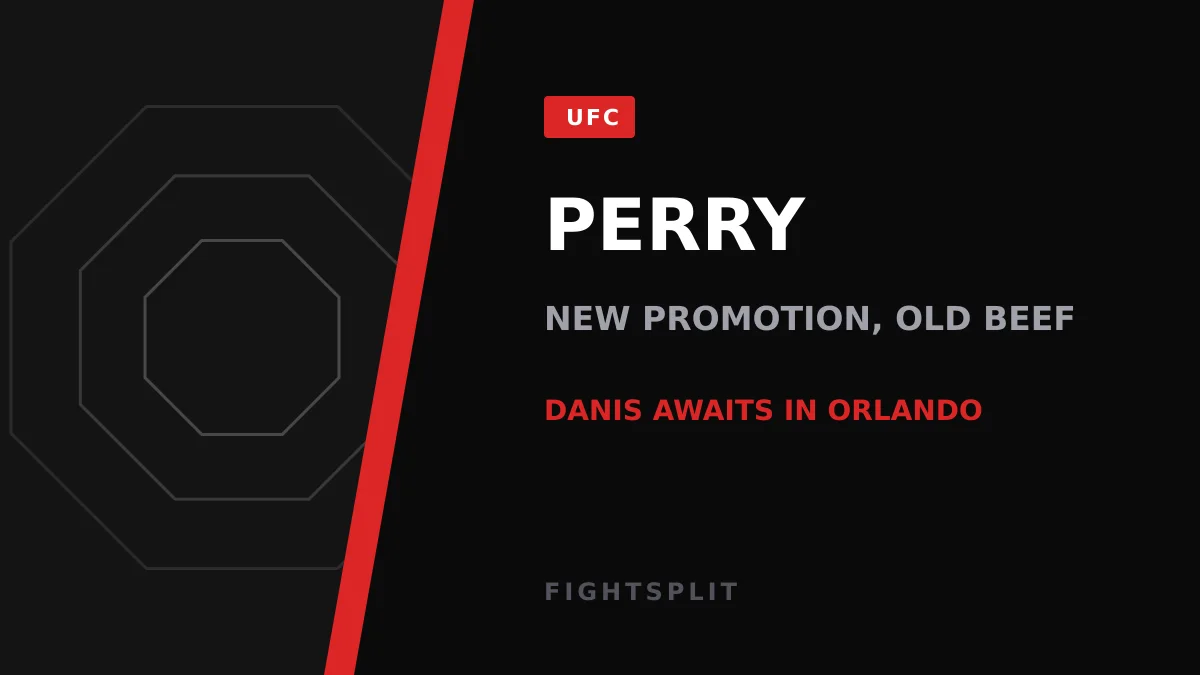 UFC

PERRY

NEW PROMOTION, OLD BEEF

DANIS AWAITS IN ORLANDO

FIGHTSPLIT